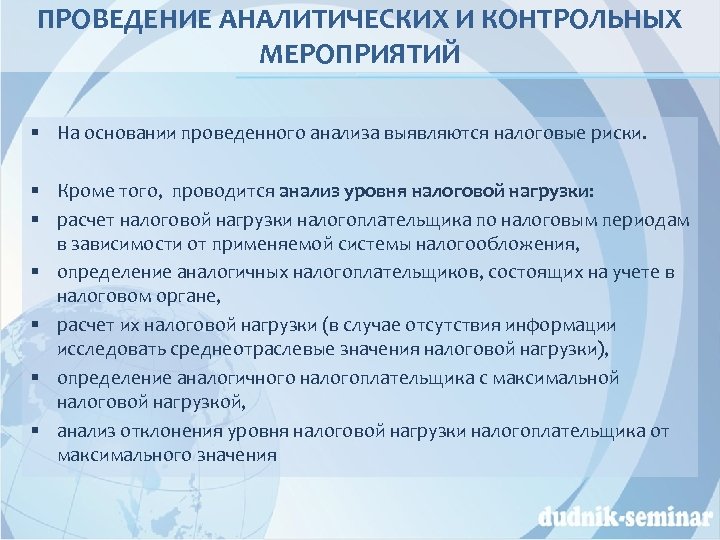 ПРОВЕДЕНИЕ АНАЛИТИЧЕСКИХ И КОНТРОЛЬНЫХ МЕРОПРИЯТИЙ

▪ На основании проведенного анализа выявляются налоговые риски.

▪ Кроме того, проводится анализ уровня налоговой нагрузки:
▪ расчет налоговой нагрузки налогоплательщика по налоговым периодам в зависимости от применяемой системы налогообложения,
▪ определение аналогичных налогоплательщиков, состоящих на учете в налоговом органе,
▪ расчет их налоговой нагрузки (в случае отсутствия информации исследовать среднеотраслевые значения налоговой нагрузки),
▪ определение аналогичного налогоплательщика с максимальной налоговой нагрузкой,
▪ анализ отклонения уровня налоговой нагрузки налогоплательщика от максимального значения

dudnik-seminar